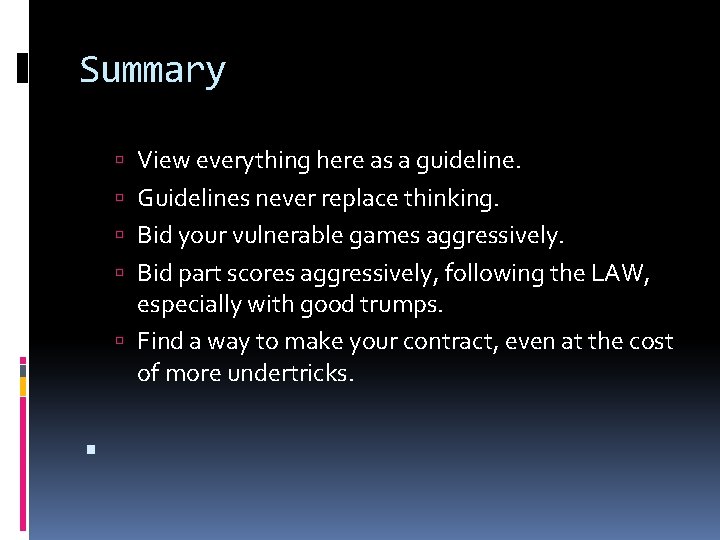 Summary

- View everything here as a guideline.
- Guidelines never replace thinking.
- Bid your vulnerable games aggressively.
- Bid part scores aggressively, following the LAW, especially with good trumps.
- Find a way to make your contract, even at the cost of more undertricks.